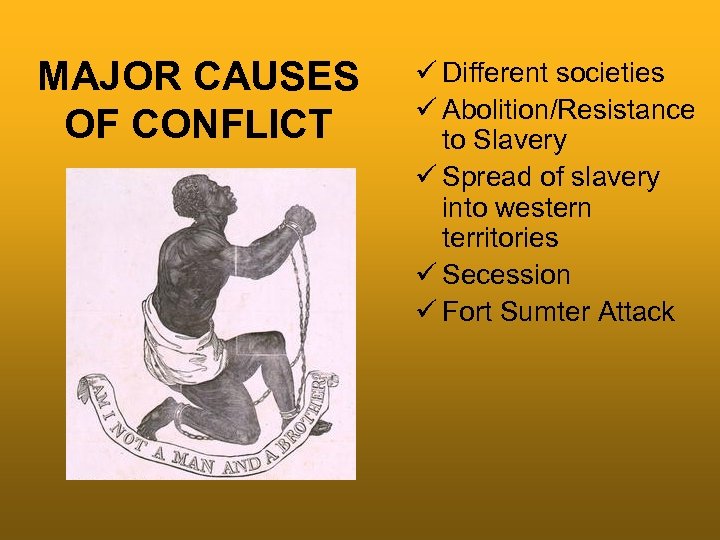 MAJOR CAUSES OF CONFLICT

AM I NOT A MAN AND A BROTHER?

✓ Different societies
✓ Abolition/Resistance to Slavery
✓ Spread of slavery into western territories
✓ Secession
✓ Fort Sumter Attack